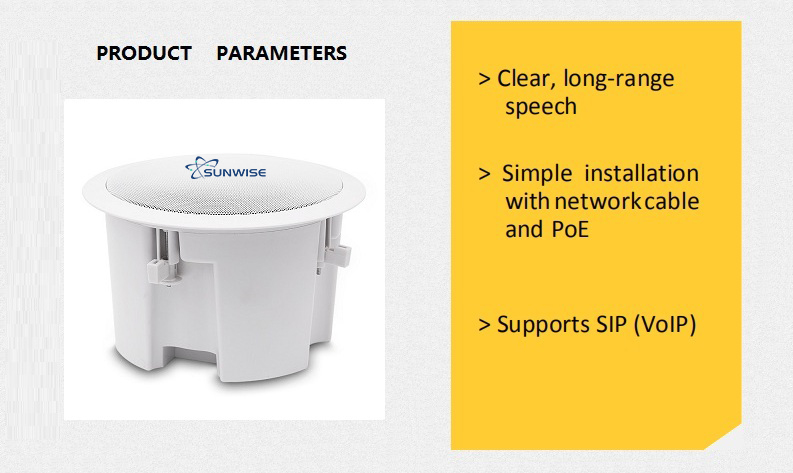 PRODUCT PARAMETERS

SUNWISE

> Clear, long-range speech

> Simple installation with network cable and PoE

> Supports SIP (VoIP)